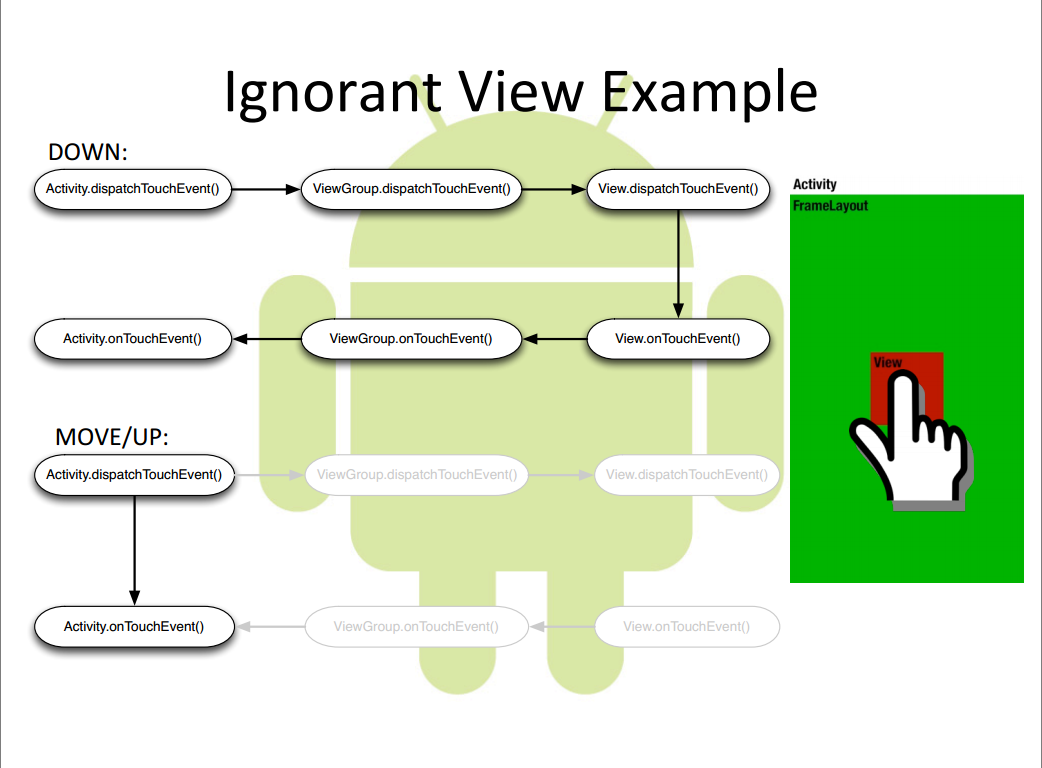 Ignorant View Example

DOWN:

Activity.dispatchTouchEvent()

ViewGroup.dispatchTouchEvent()

View.dispatchTouchEvent()

Activity.onTouchEvent()

ViewGroup.onTouchEvent()

View.onTouchEvent()

MOVE/UP:

Activity.dispatchTouchEvent()

ViewGroup.dispatchTouchEvent()

View.dispatchTouchEvent()

Activity.onTouchEvent()

ViewGroup.onTouchEvent()

View.onTouchEvent()

Activity

FrameLayout

View